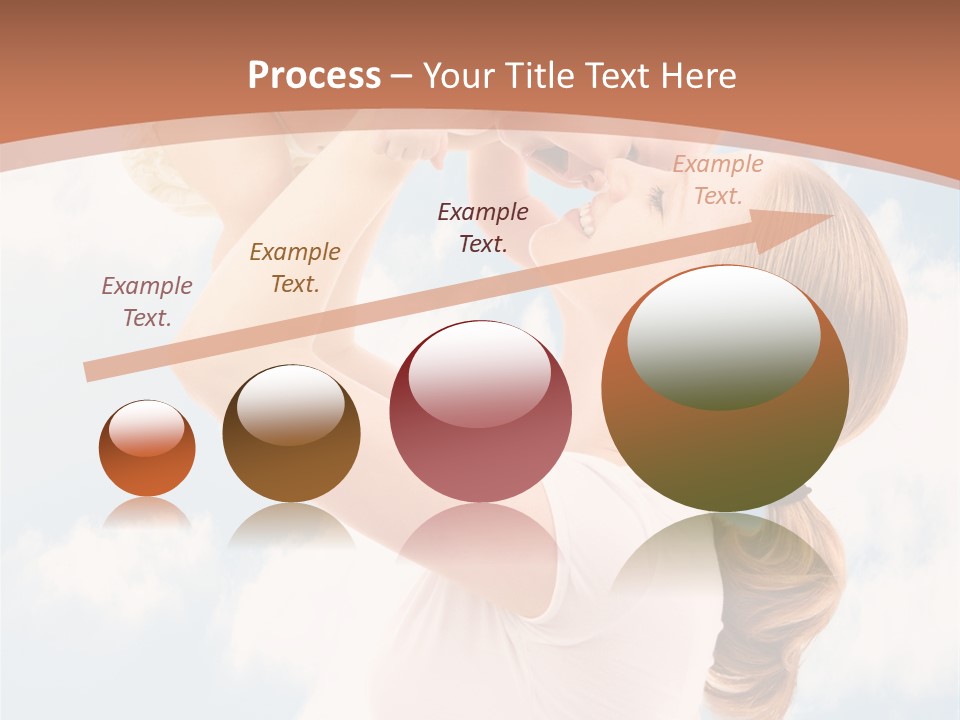 Process – Your Title Text Here

Example Text.

Example Text.

Example Text.

Example Text.